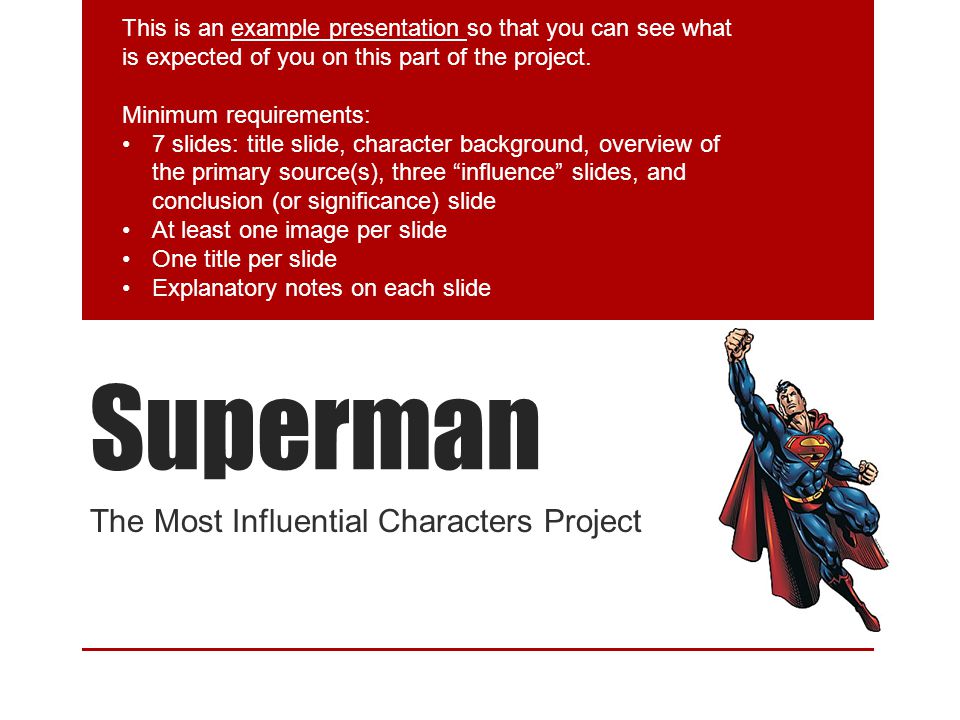 This is an example presentation so that you can see what is expected of you on this part of the project.

Minimum requirements:
• 7 slides: title slide, character background, overview of the primary source(s), three “influence” slides, and conclusion (or significance) slide
• At least one image per slide
• One title per slide
• Explanatory notes on each slide

Superman

The Most Influential Characters Project